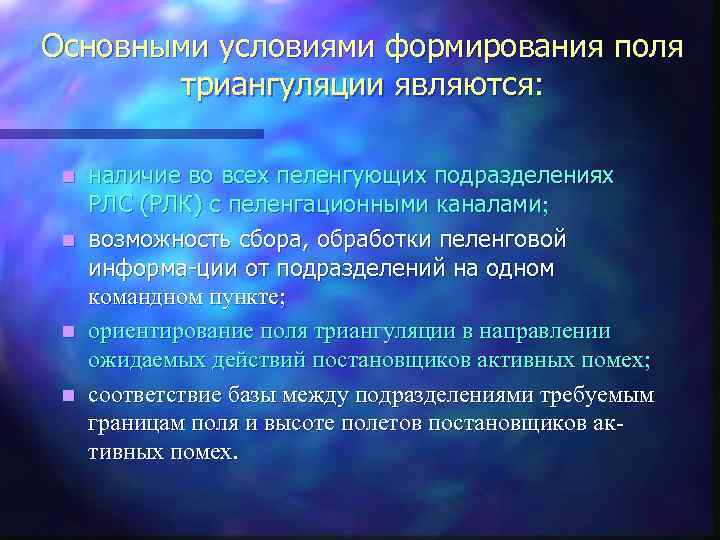 Основными условиями формирования поля триангуляции являются:

наличие во всех пеленгующих подразделениях РЛС (РЛК) с пеленгационными каналами;

возможность сбора, обработки пеленговой информа-ции от подразделений на одном командном пункте;

ориентирование поля триангуляции в направлении ожидаемых действий постановщиков активных помех;

соответствие базы между подразделениями требуемым границам поля и высоте полетов постановщиков активных помех.